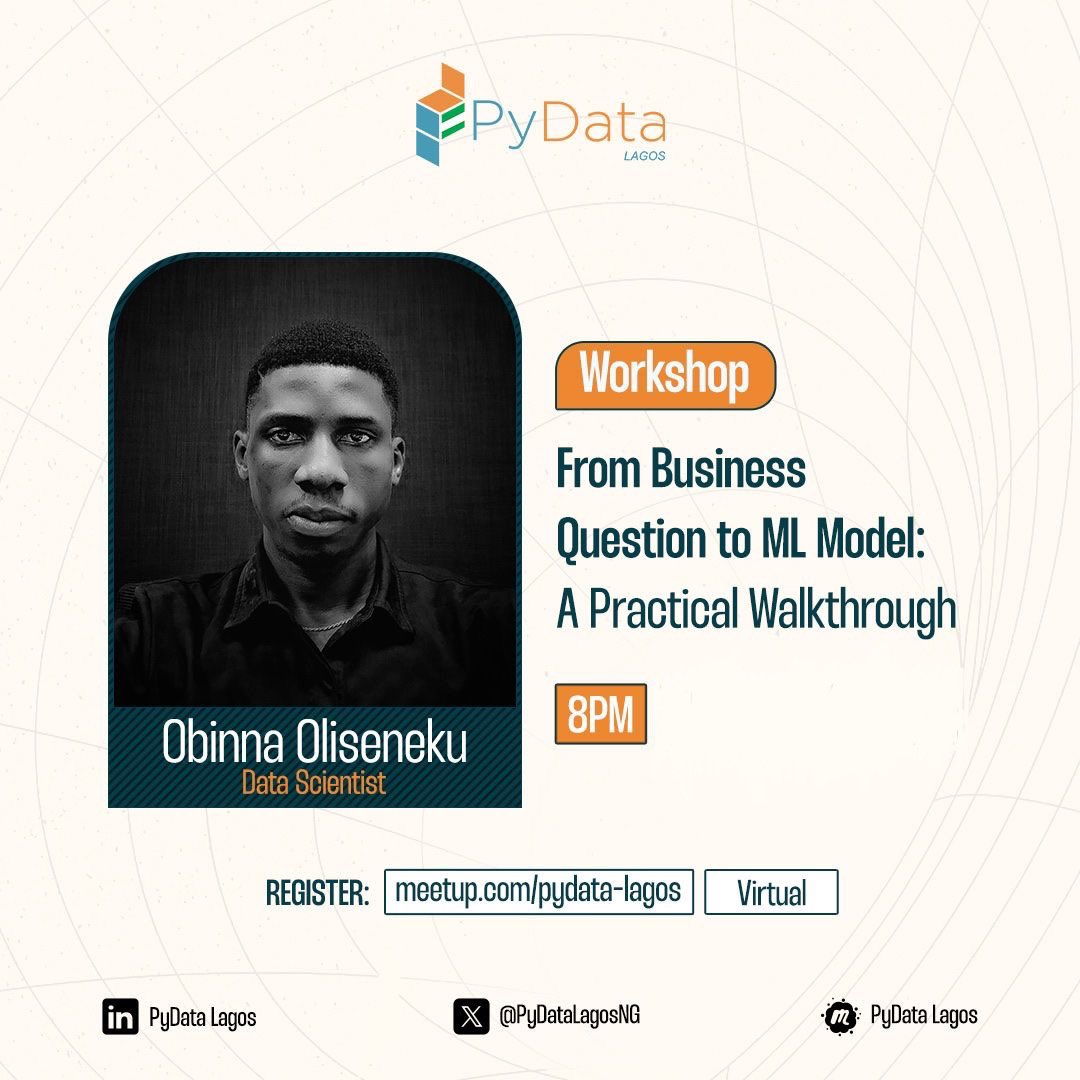 PyData
LAGOS

Obinna Oliseneku
Data Scientist

Workshop

From Business Question to ML Model: A Practical Walkthrough

8PM

REGISTER: meetup.com/pydata-lagos Virtual

PyData Lagos

@PyDataLagosNG

PyData Lagos